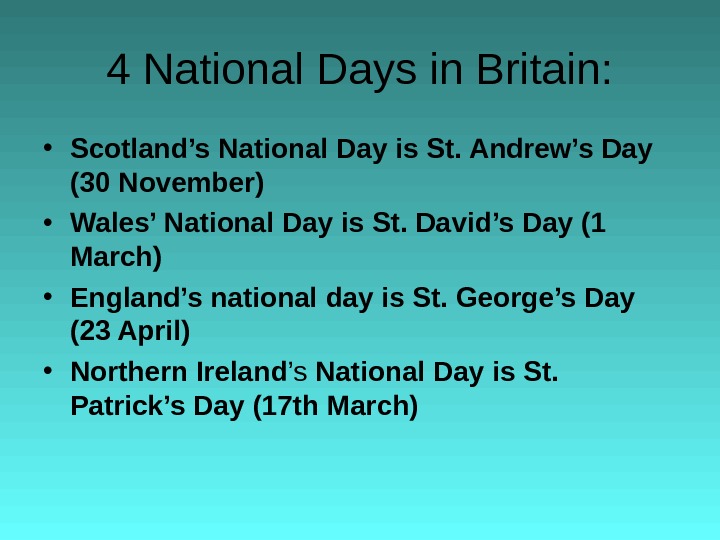 4 National Days in Britain:

• Scotland’s National Day is St. Andrew’s Day (30 November)
• Wales’ National Day is St. David’s Day (1 March)
• England’s national day is St. George’s Day (23 April)
• Northern Ireland’s National Day is St. Patrick’s Day (17th March)